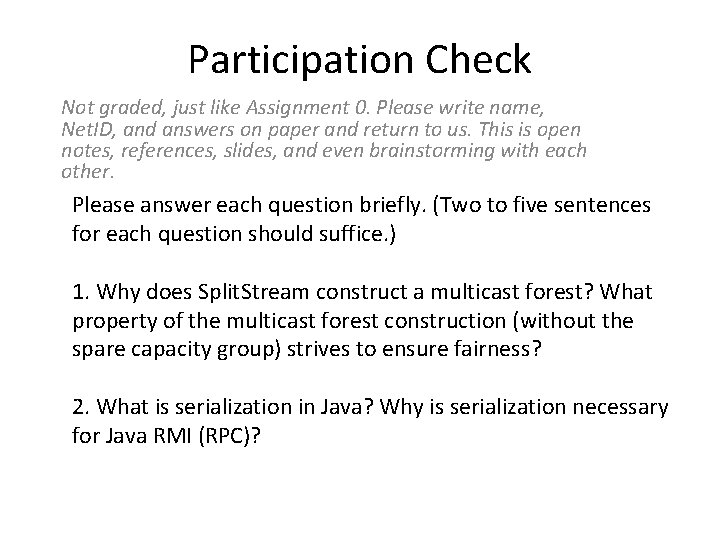 Participation Check

Not graded, just like Assignment 0. Please write name, NetID, and answers on paper and return to us. This is open notes, references, slides, and even brainstorming with each other.

Please answer each question briefly. (Two to five sentences for each question should suffice.)

1. Why does SplitStream construct a multicast forest? What property of the multicast forest construction (without the spare capacity group) strives to ensure fairness?

2. What is serialization in Java? Why is serialization necessary for Java RMI (RPC)?